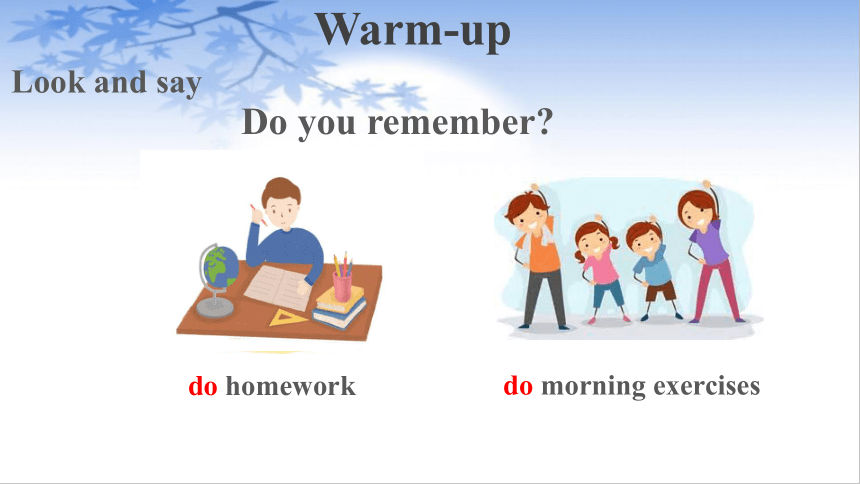 Warm-up

Look and say

Do you remember?

do homework

do morning exercises